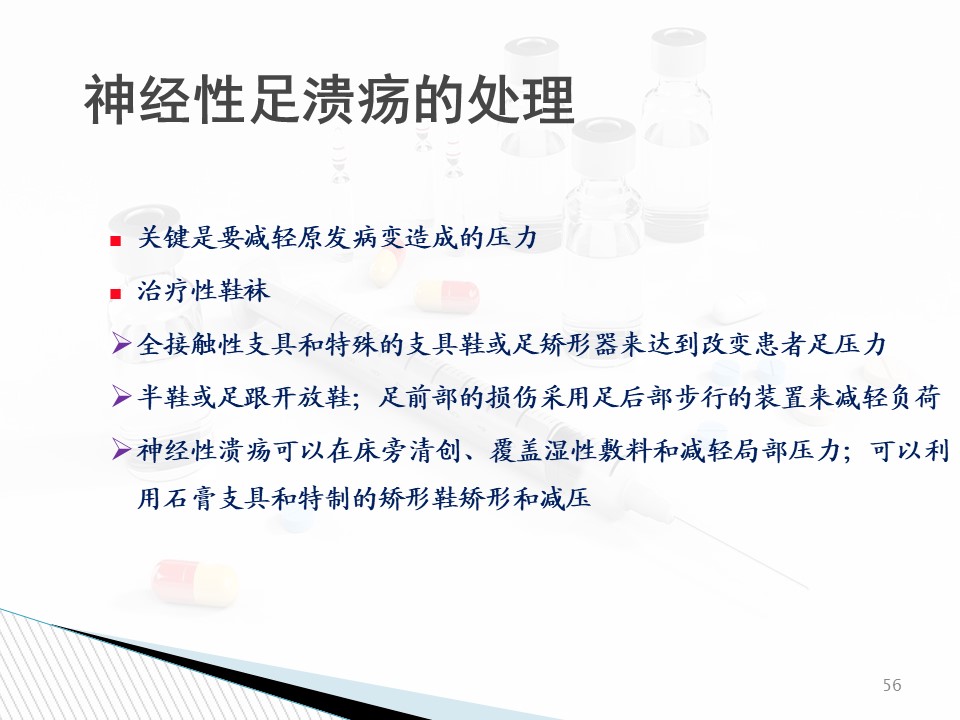 神经性足溃疡的处理

■ 关键是要减轻原发病变造成的压力

■ 治疗性鞋袜

➢ 全接触性支具和特殊的支具鞋或足矫形器来达到改变患者足压力

➢ 半鞋或足跟开放鞋；足前部的损伤采用足后部步行的装置来减轻负荷

➢ 神经性溃疡可以在床旁清创、覆盖湿性敷料和减轻局部压力；可以利用石膏支具和特制的矫形鞋矫形和减压

56